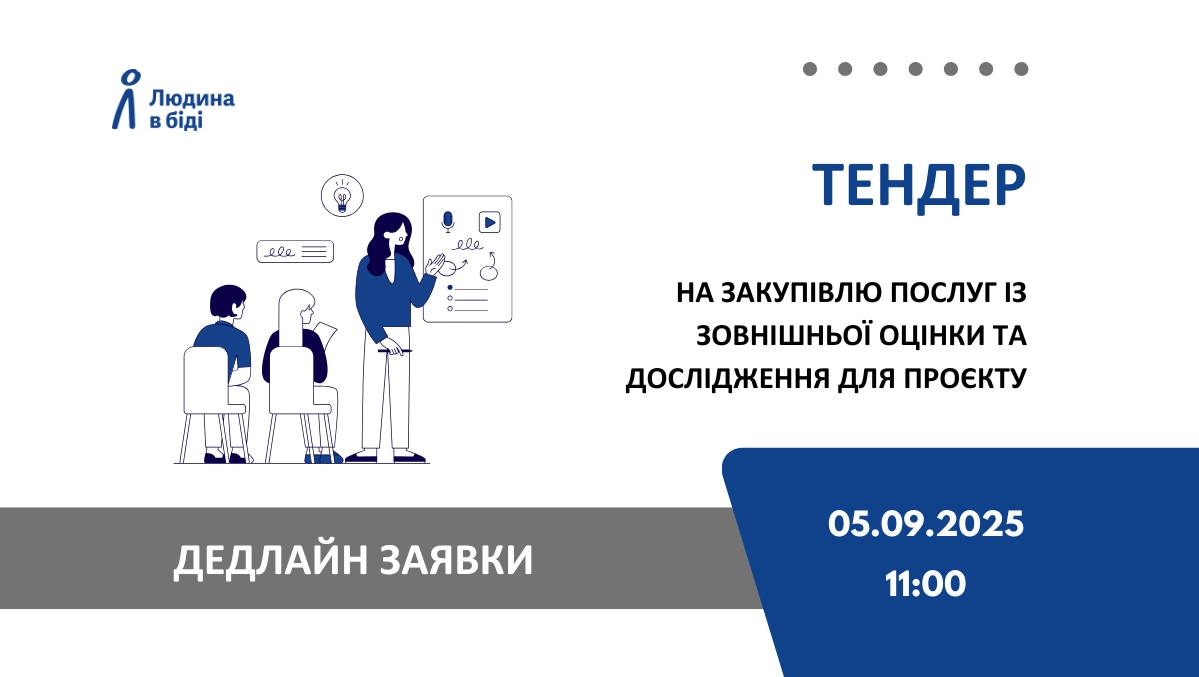 Людина
в біді

ТЕНДЕР

НА ЗАКУПІВЛЮ ПОСЛУГ ІЗ ЗОВНІШНЬОЇ ОЦІНКИ ТА ДОСЛІДЖЕННЯ ДЛЯ ПРОЄКТУ

ДЕДЛАЙН ЗАЯВКИ

05.09.2025
11:00